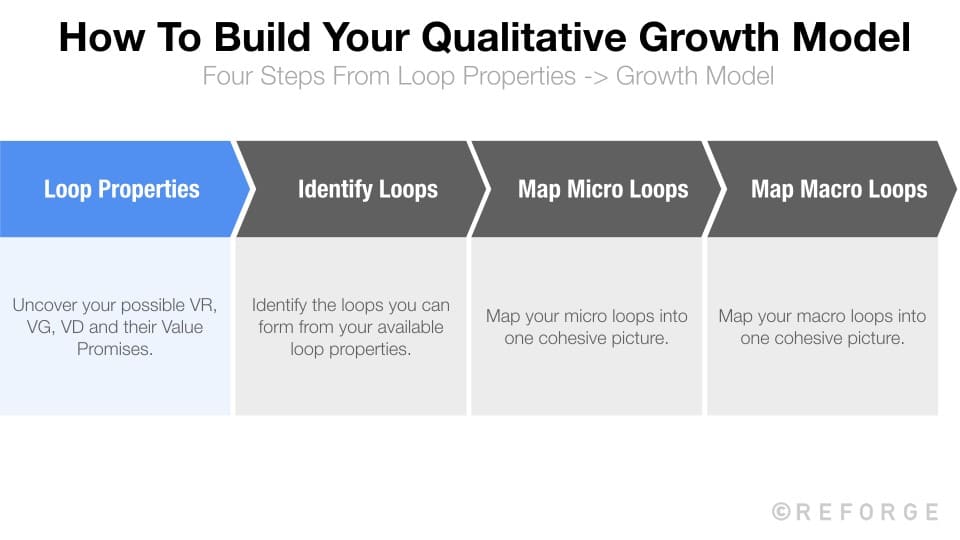 How To Build Your Qualitative Growth Model

Four Steps From Loop Properties -> Growth Model

Loop Properties

Uncover your possible VR, VG, VD and their Value Promises.

Identify Loops

Identify the loops you can form from your available loop properties.

Map Micro Loops

Map your micro loops into one cohesive picture.

Map Macro Loops

Map your macro loops into one cohesive picture.

©REFORGE